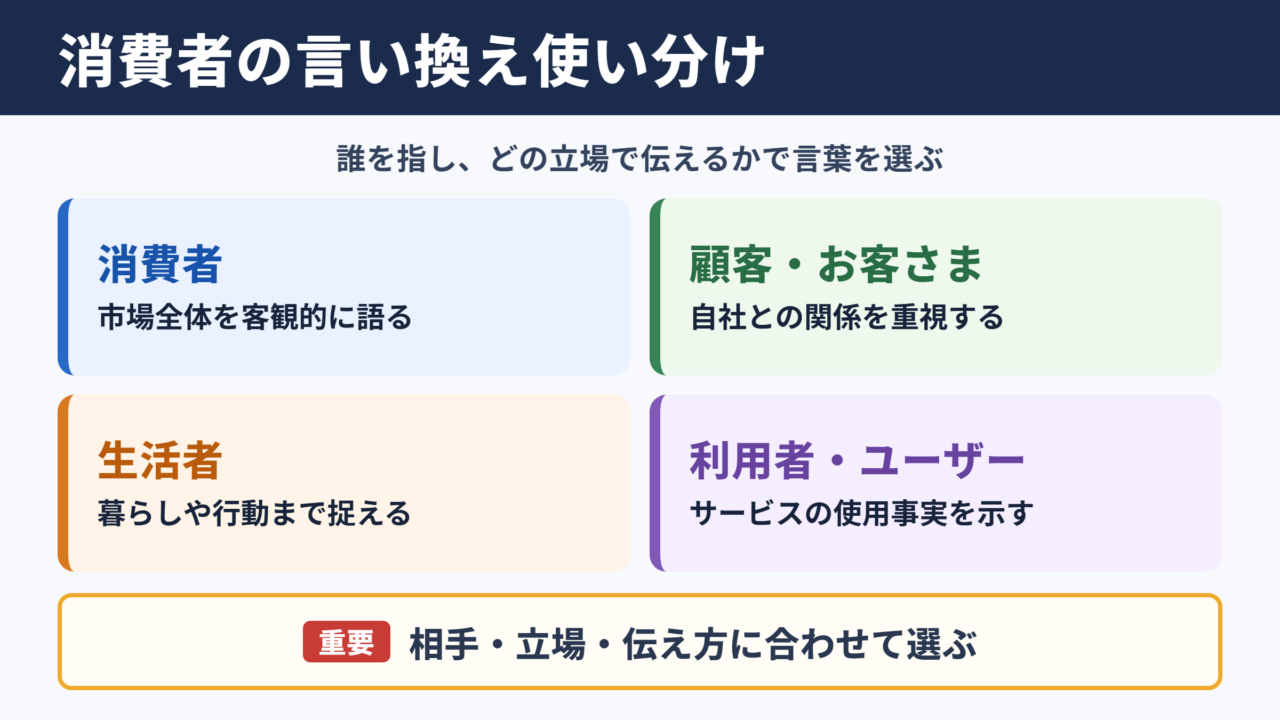 消費者の言い換え使い分け

誰を指し、どの立場で伝えるかで言葉を選ぶ

消費者
市場全体を客観的に語る

顧客・お客さま
自社との関係を重視する

生活者
暮らしや行動まで捉える

利用者・ユーザー
サービスの使用事実を示す

重要 相手・立場・伝え方に合わせて選ぶ